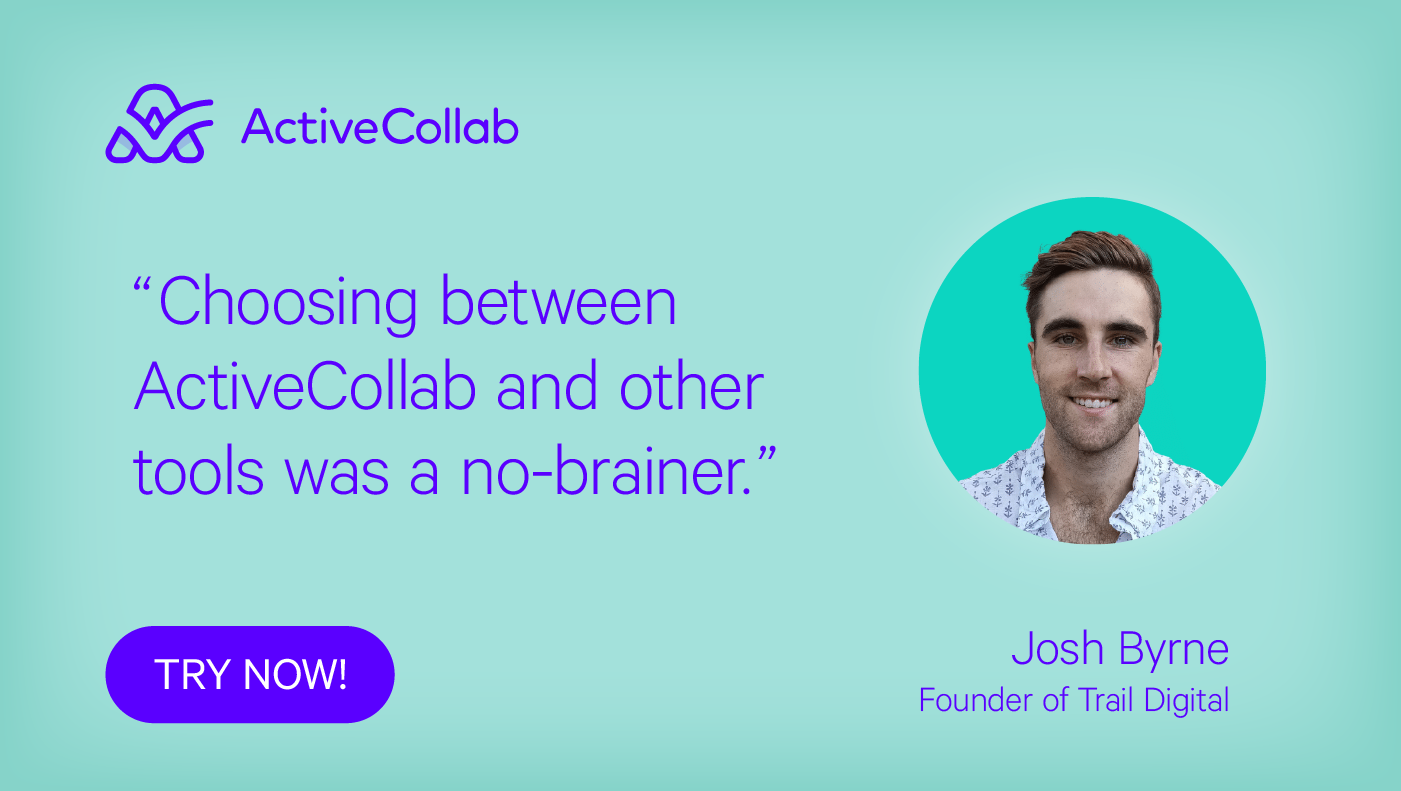 ActiveCollab

“Choosing between ActiveCollab and other tools was a no-brainer.”

TRY NOW!

Josh Byrne
Founder of Trail Digital